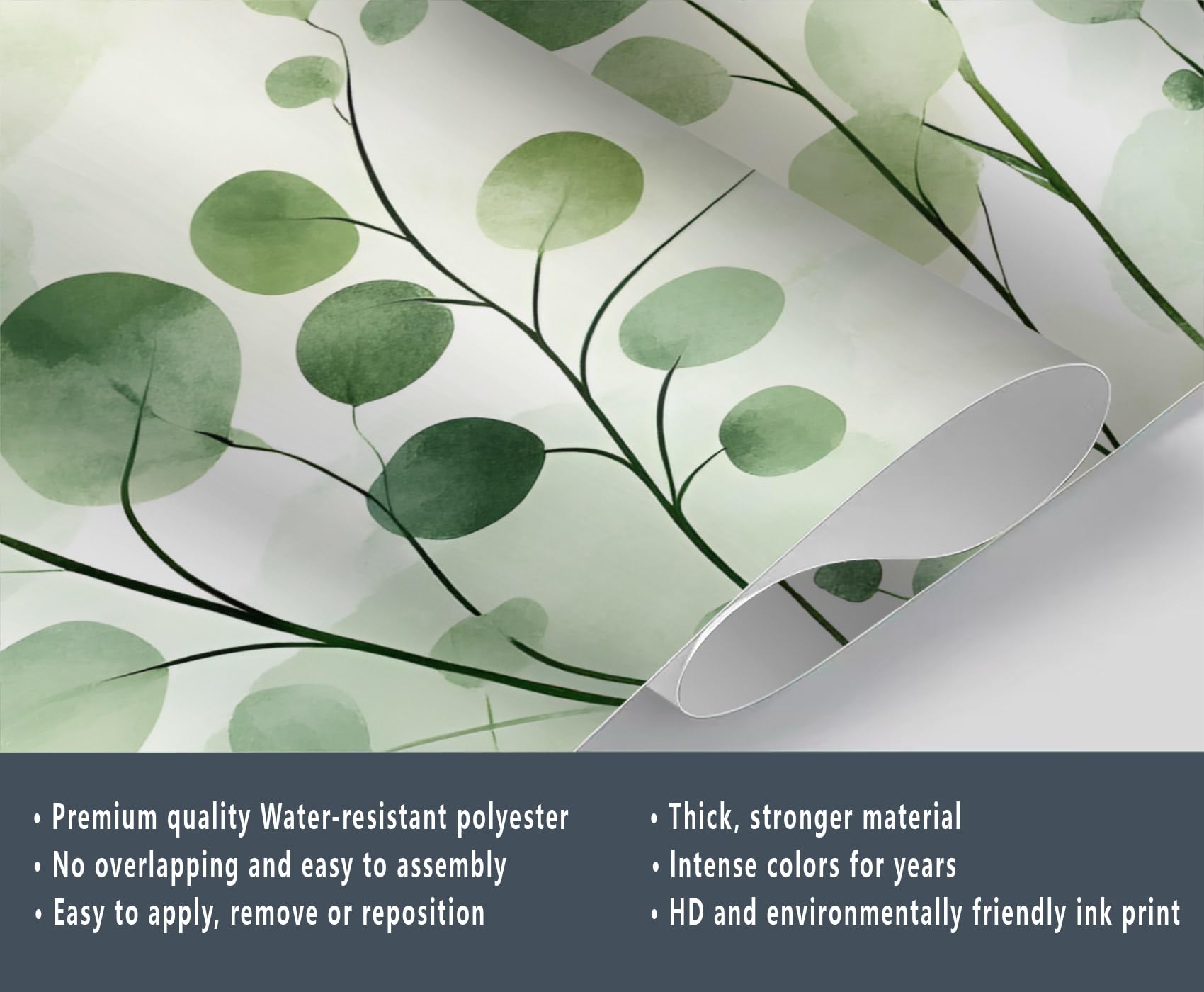 • Premium quality Water-resistant polyester
• No overlapping and easy to assembly
• Easy to apply, remove or reposition

• Thick, stronger material
• Intense colors for years
• HD and environmentally friendly ink print